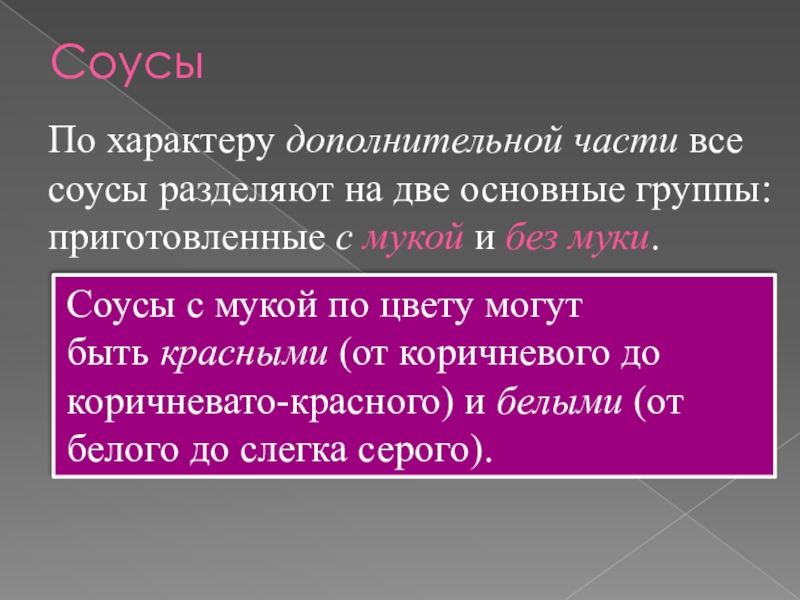 Соусы

По характеру дополнительной части все соусы разделяют на две основные группы: приготовленные с мукой и без муки.

Соусы с мукой по цвету могут быть красными (от коричневого до коричневато-красного) и белыми (от белого до слегка серого).